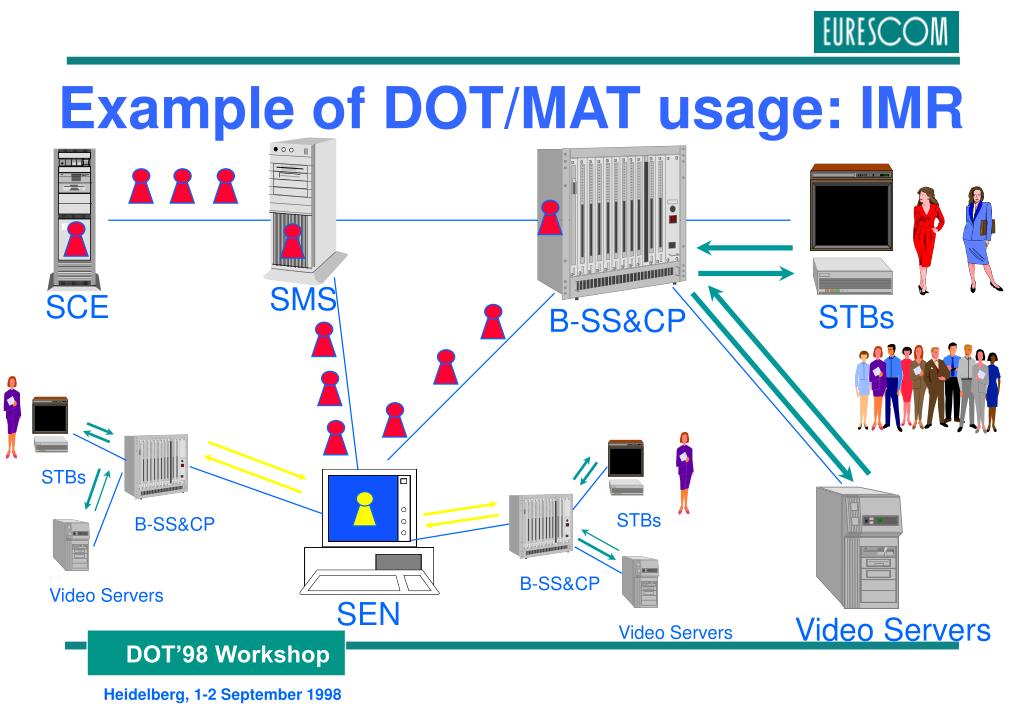 EURESCOM

Example of DOT/MAT usage: IMR

SCE

SMS

B-SS&CP

STBs

STBs

B-SS&CP

Video Servers

SEN

STBs

B-SS&CP

Video Servers

Video Servers

DOT'98 Workshop

Heidelberg, 1-2 September 1998